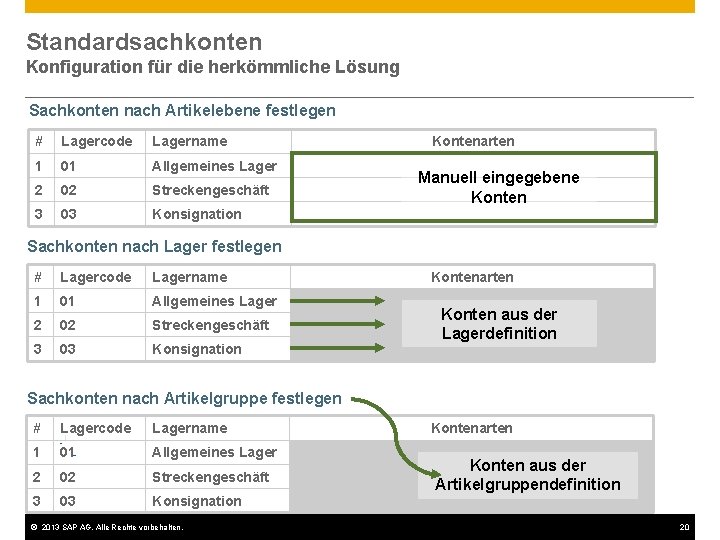 Standardsachkonten
Konfiguration für die herkömmliche Lösung

Sachkonten nach Artikelebene festlegen

| # | Lagercode | Lagername | Kontenarten |
|---|---|---|---|
| 1 | 01 | Allgemeines Lager | Manuell eingegebene Konten |
| 2 | 02 | Streckengeschäft | |
| 3 | 03 | Konsignation | |

Sachkonten nach Lager festlegen

| # | Lagercode | Lagername | Kontenarten |
|---|---|---|---|
| 1 | 01 | Allgemeines Lager | Konten aus der Lagerdefinition |
| 2 | 02 | Streckengeschäft | |
| 3 | 03 | Konsignation | |

Sachkonten nach Artikelgruppe festlegen

| # | Lagercode | Lagername | Kontenarten |
|---|---|---|---|
| 1 | 01 | Allgemeines Lager | Konten aus der Artikelgruppendefinition |
| 2 | 02 | Streckengeschäft | |
| 3 | 03 | Konsignation | |

© 2013 SAP AG. Alle Rechte vorbehalten. 20